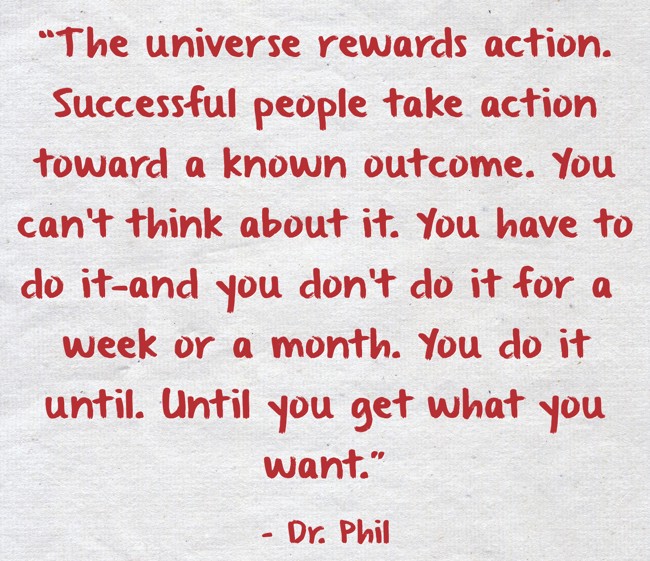 “The universe rewards action. Successful people take action toward a known outcome. You can't think about it. You have to do it-and you don't do it for a week or a month. You do it until. Until you get what you want.”

- Dr. Phil